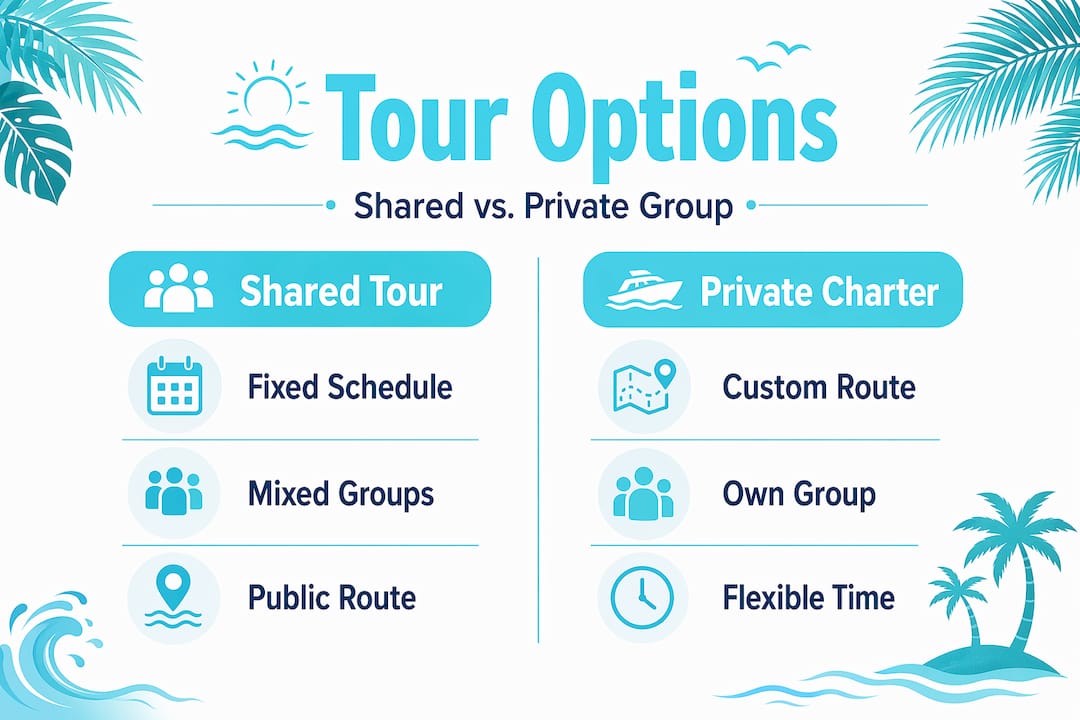 Tour Options

Shared vs. Private Group

Shared Tour

Fixed Schedule

Mixed Groups

Public Route

Private Charter

Custom Route

Own Group

Flexible Time